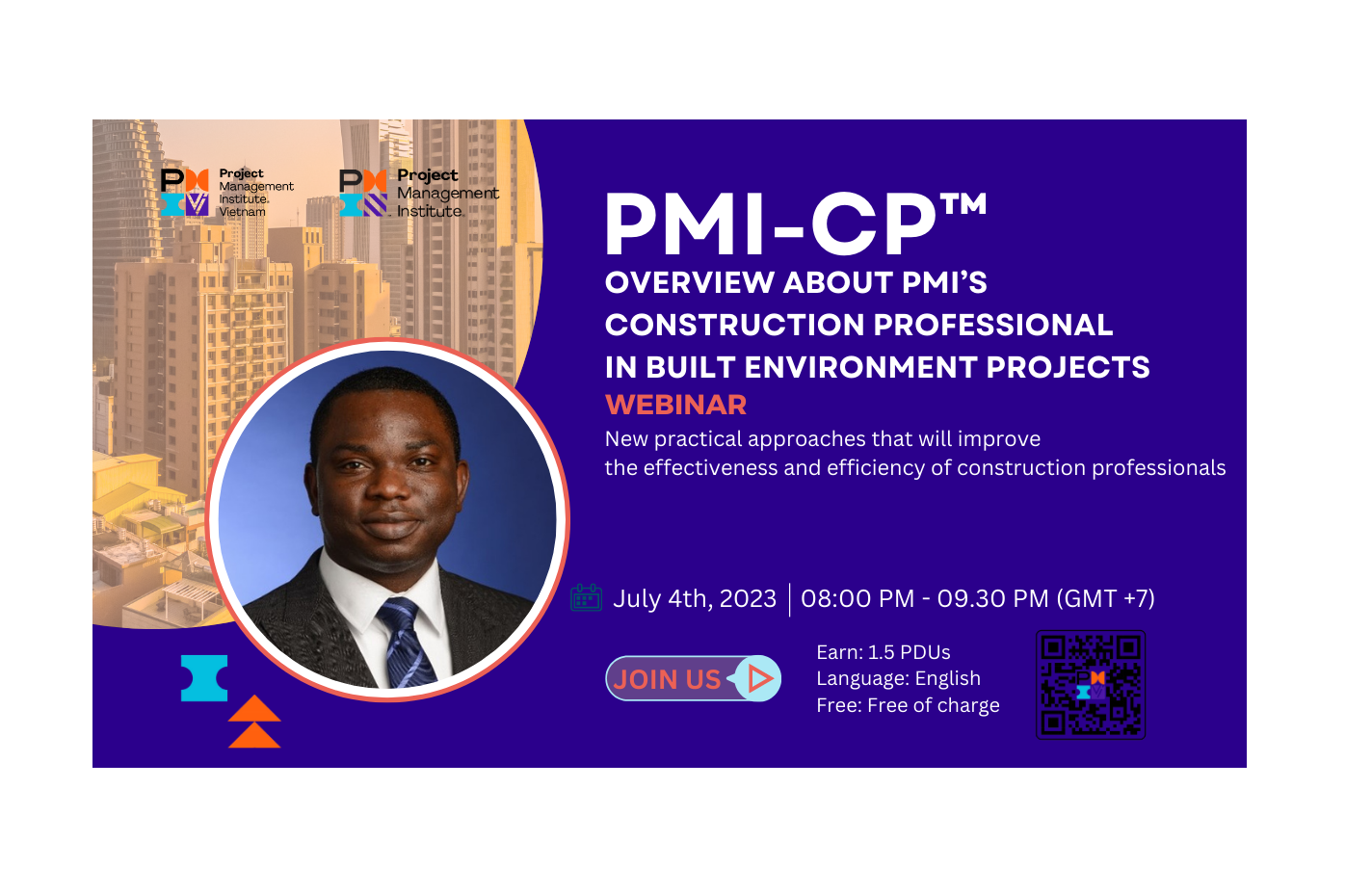 Project Management Institute. Vietnam

Project Management Institute.

PMI-CP™

OVERVIEW ABOUT PMI'S CONSTRUCTION PROFESSIONAL IN BUILT ENVIRONMENT PROJECTS

WEBINAR

New practical approaches that will improve the effectiveness and efficiency of construction professionals

July 4th, 2023 | 08:00 PM - 09.30 PM (GMT +7)

JOIN US

Earn: 1.5 PDUs
Language: English
Free: Free of charge